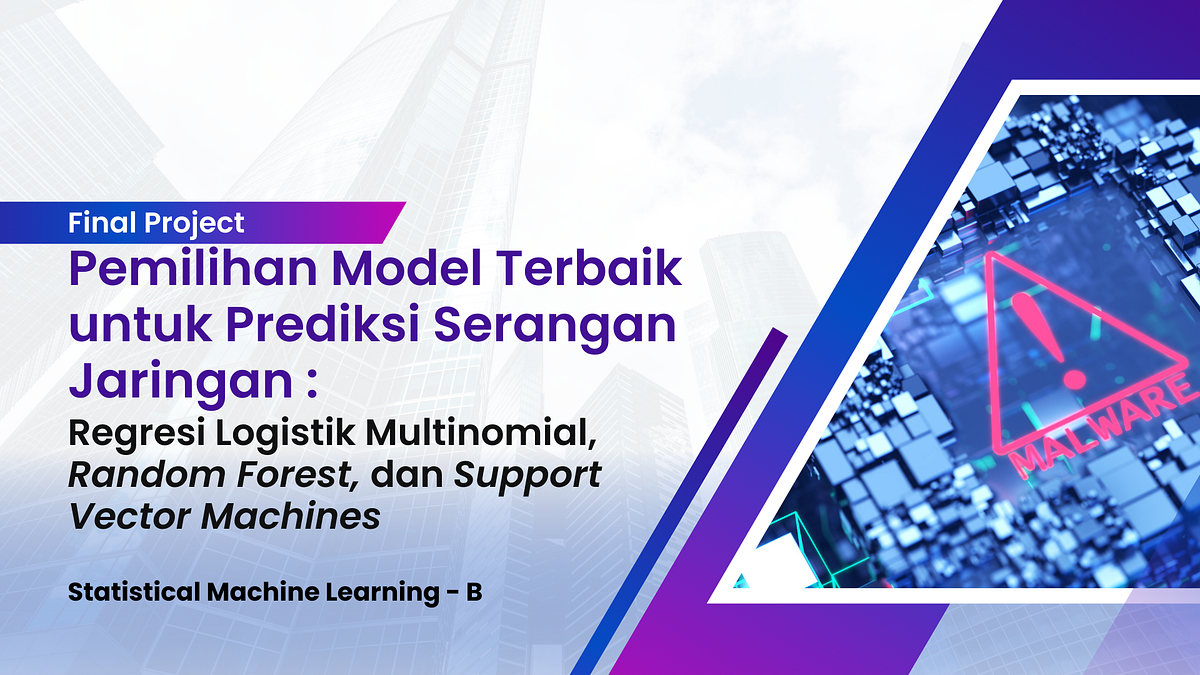 Final Project

Pemilihan Model Terbaik untuk Prediksi Serangan Jaringan :

Regresi Logistik Multinomial, Random Forest, dan Support Vector Machines

Statistical Machine Learning - B

MALWARE